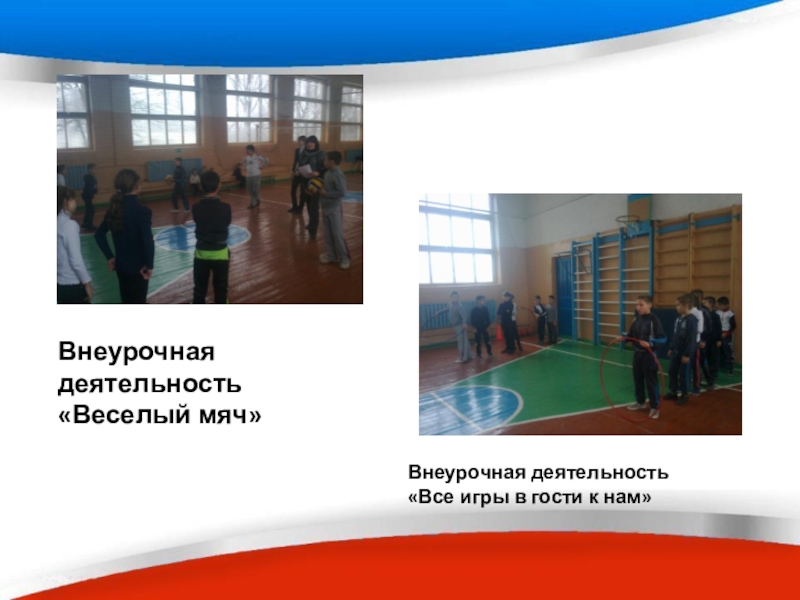 Внеурочная деятельность «Веселый мяч»

Внеурочная деятельность «Все игры в гости к нам»